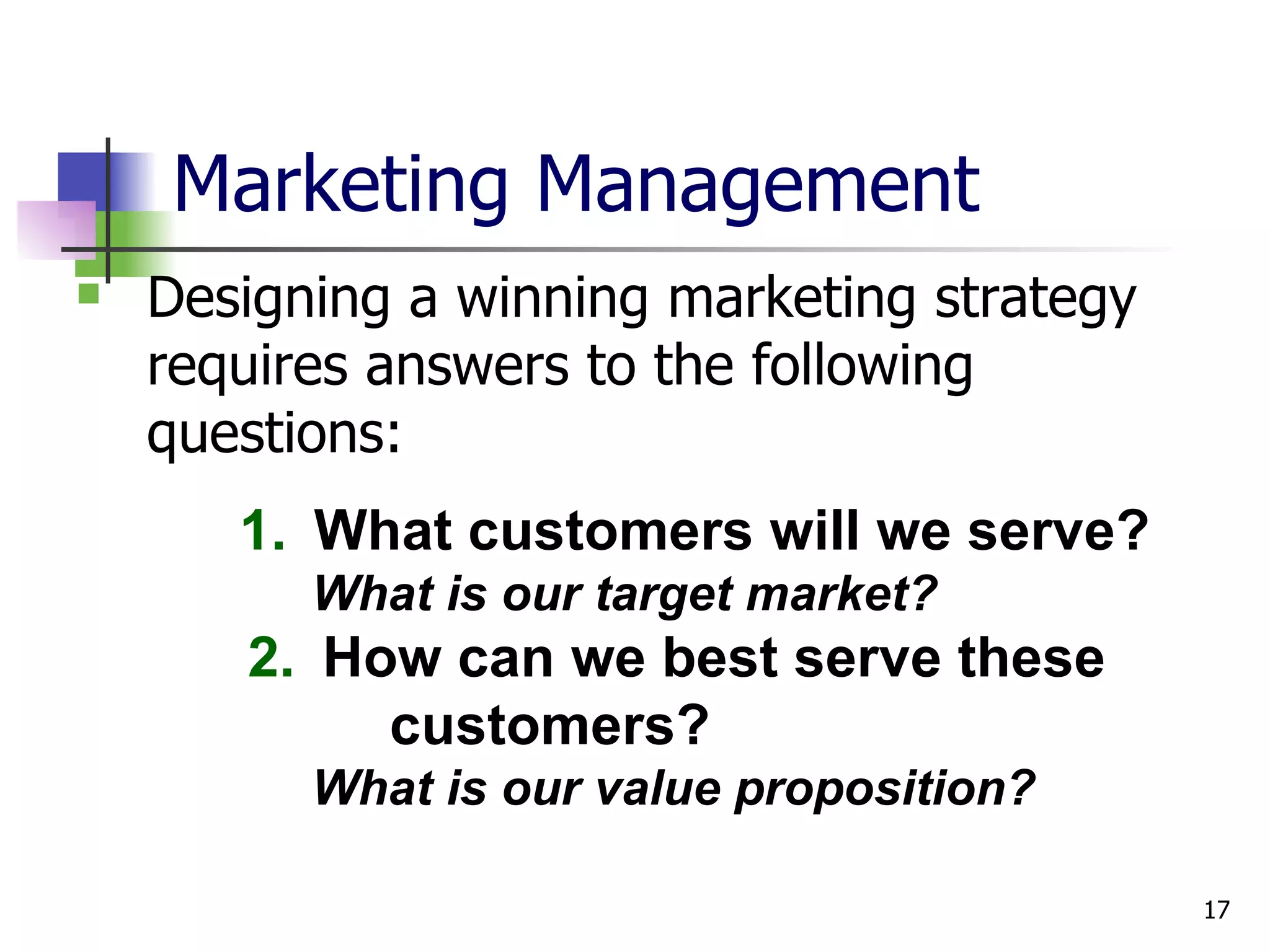 Marketing Management

Designing a winning marketing strategy requires answers to the following questions:

1. What customers will we serve?
What is our target market?
2. How can we best serve these customers?
What is our value proposition?

17